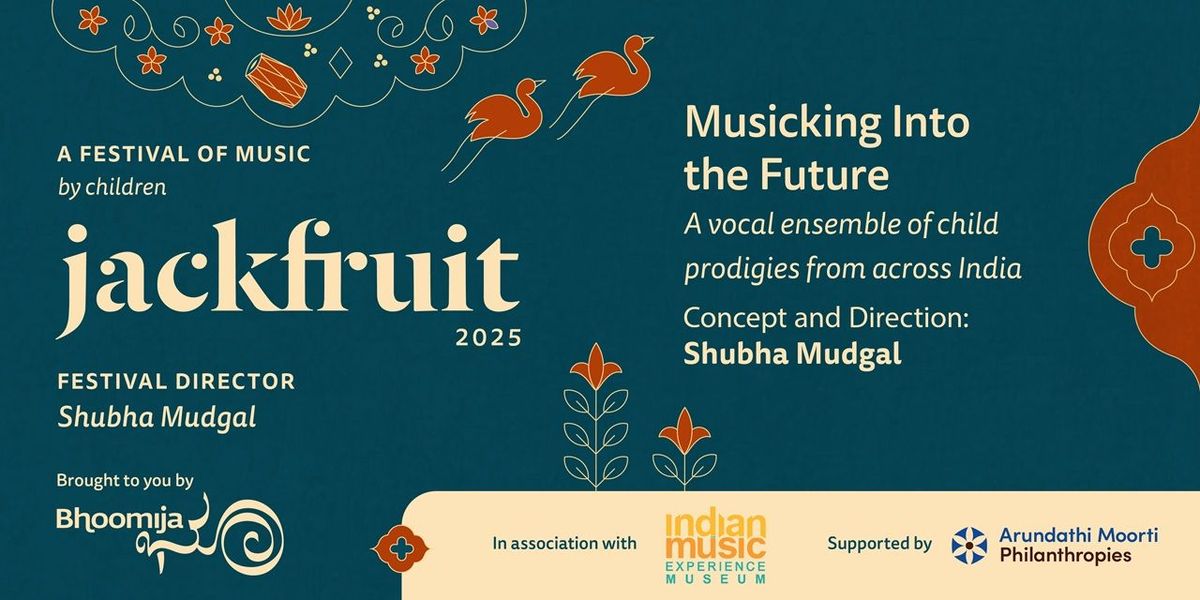 A FESTIVAL OF MUSIC
by children

jackfruit
2025

FESTIVAL DIRECTOR
Shubha Mudgal

Brought to you by
Bhoomija

Musicking Into the Future

A vocal ensemble of child prodigies from across India

Concept and Direction:
Shubha Mudgal

In association with

indian music EXPERIENCE MUSEUM

Supported by

Arundathi Moorti Philanthropies